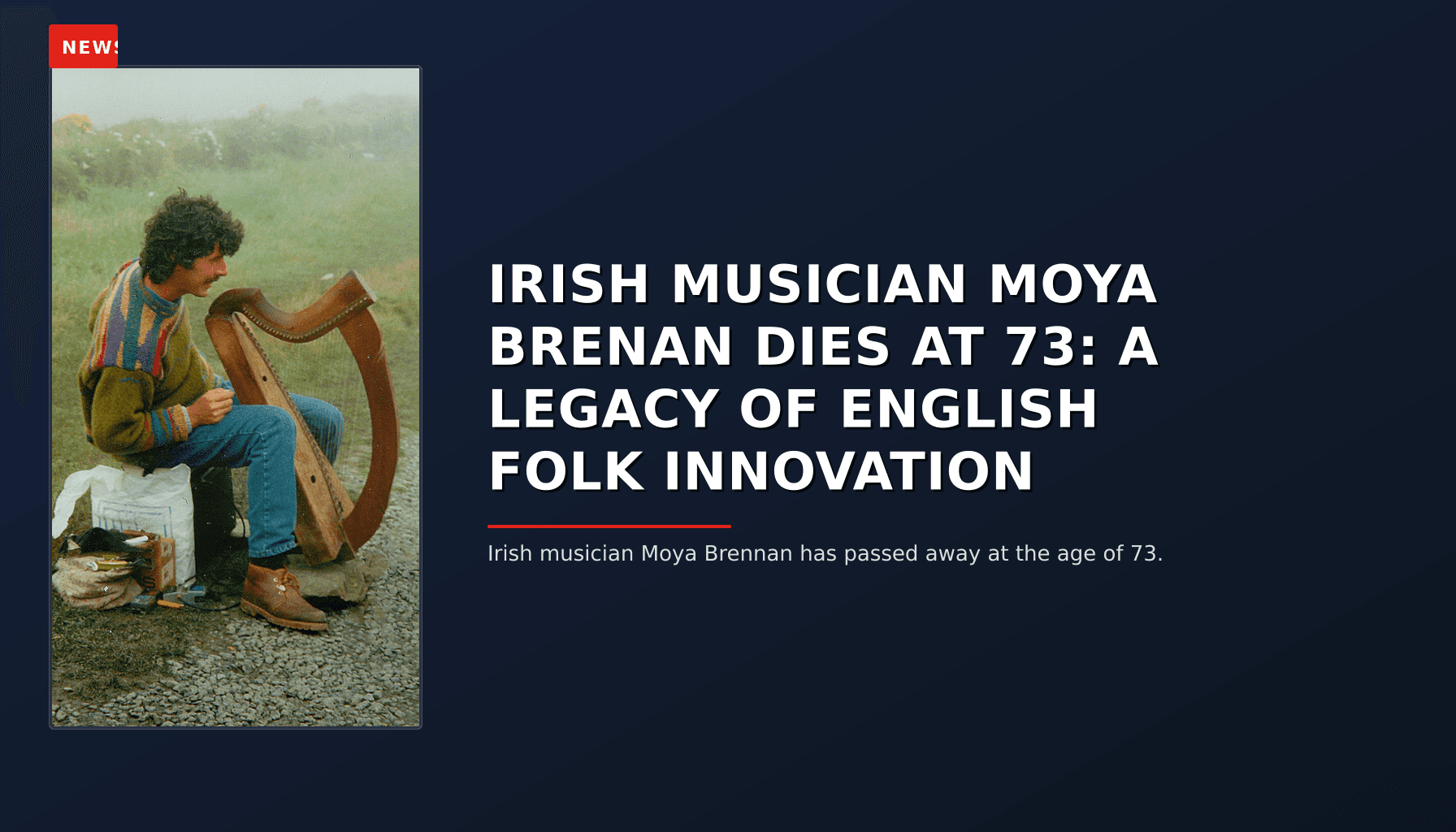 NEWS

IRISH MUSICIAN MOYA BRENAN DIES AT 73: A LEGACY OF ENGLISH FOLK INNOVATION

Irish musician Moya Brennan has passed away at the age of 73.